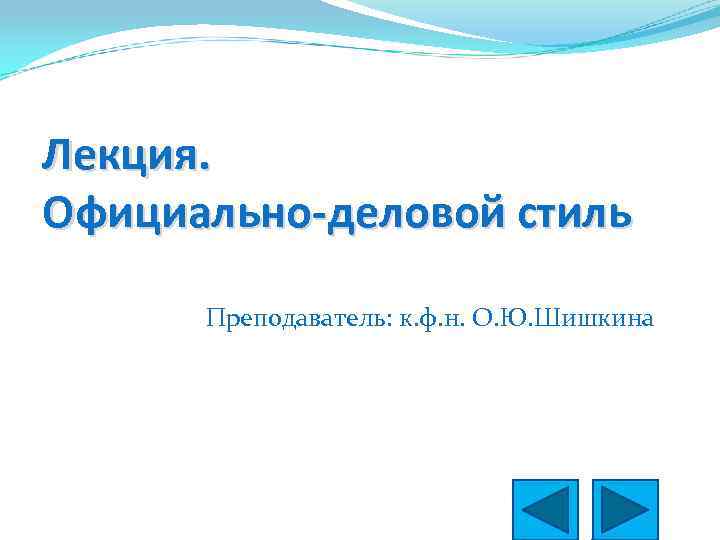 Лекция.
Официально-деловой стиль

Преподаватель: к.ф.н. О.Ю.Шишкина